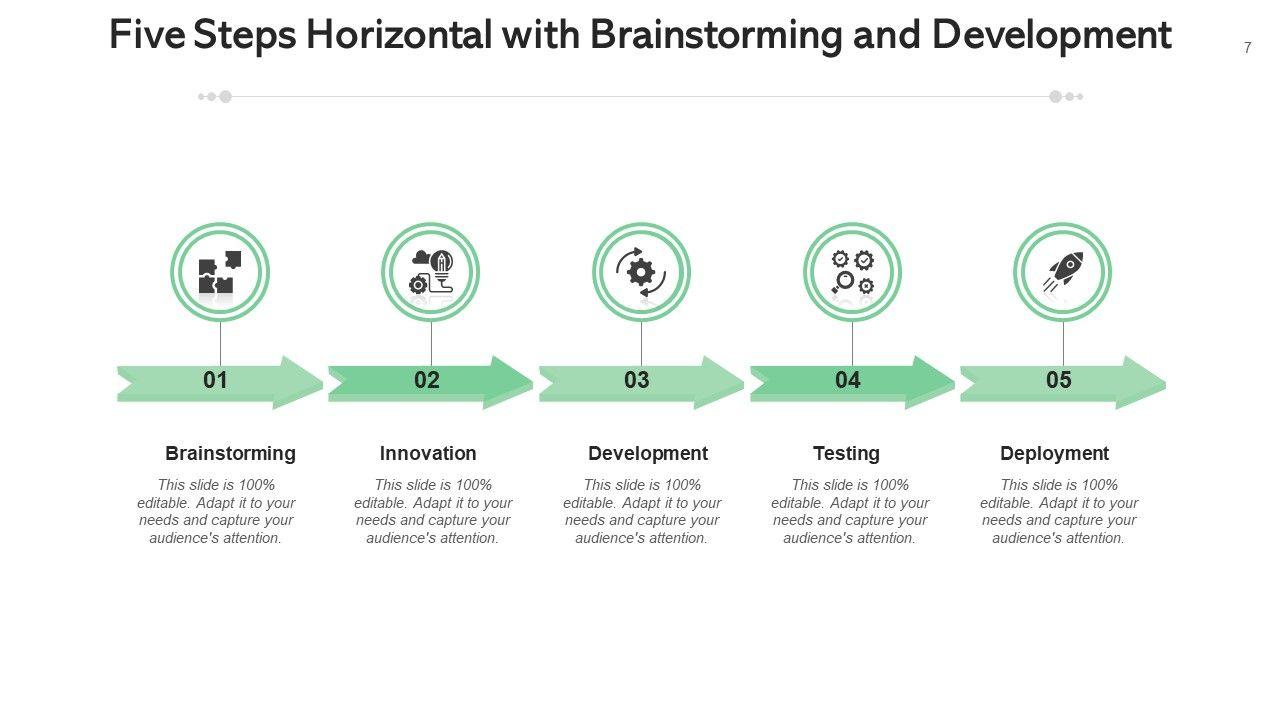 Five Steps Horizontal with Brainstorming and Development

7

01

02

03

04

05

Brainstorming

This slide is 100% editable. Adapt it to your needs and capture your audience's attention.

Innovation

This slide is 100% editable. Adapt it to your needs and capture your audience's attention.

Development

This slide is 100% editable. Adapt it to your needs and capture your audience's attention.

Testing

This slide is 100% editable. Adapt it to your needs and capture your audience's attention.

Deployment

This slide is 100% editable. Adapt it to your needs and capture your audience's attention.